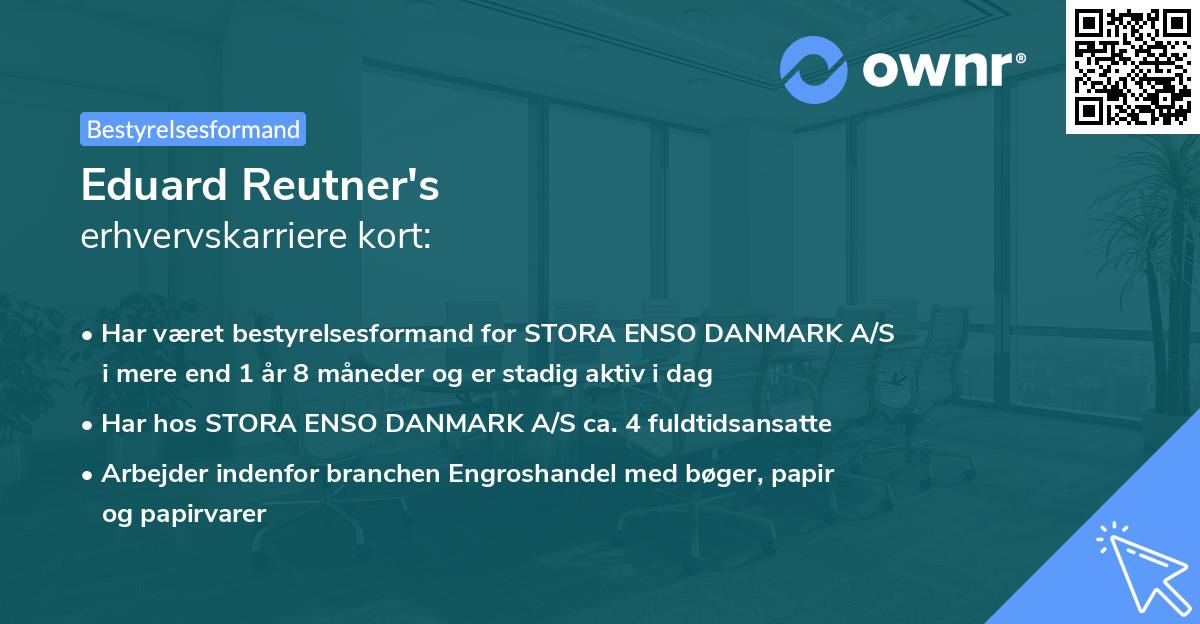 ownr®

Bestyrelsesformand

Eduard Reutner's
erhvervskarriere kort:

• Har været bestyrelsesformand for STORA ENSO DANMARK A/S i mere end 1 år 8 måneder og er stadig aktiv i dag
• Har hos STORA ENSO DANMARK A/S ca. 4 fuldtidsansatte
• Arbejder indenfor branchen Engroshandel med bøger, papir og papirvarer